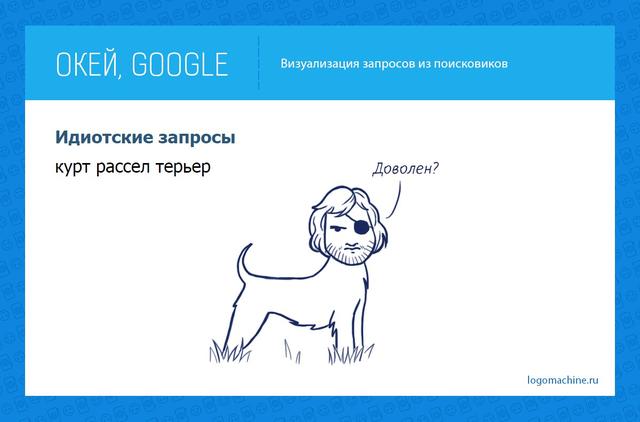 ОКЕЙ, GOOGLE

Визуализация запросов из поисковиков

Идиотские запросы

курт рассел терьер

Доволен?

logomachine.ru